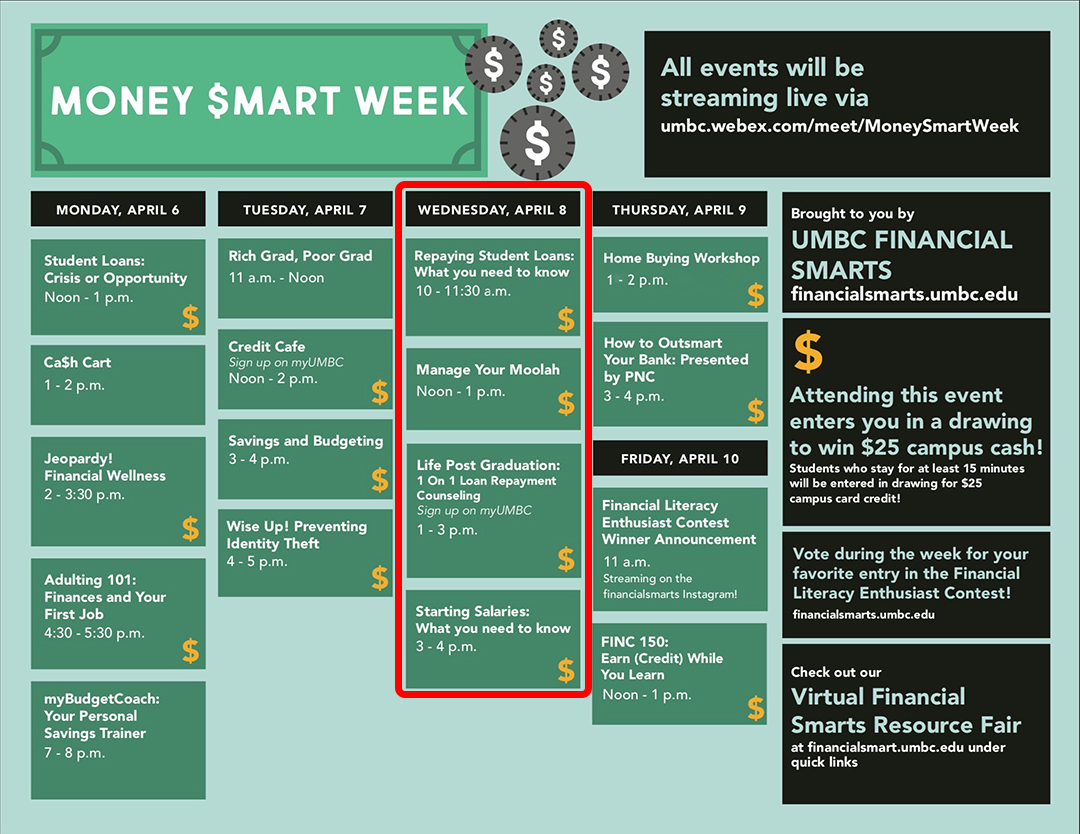 MONEY $MART WEEK

$ $ $ $ $

All events will be streaming live via
umbc.webex.com/meet/MoneySmartWeek

MONDAY, APRIL 6

Student Loans: Crisis or Opportunity
Noon - 1 p.m.
$

Ca$h Cart
1 - 2 p.m.

Jeopardy! Financial Wellness
2 - 3:30 p.m.
$

Adulting 101: Finances and Your First Job
4:30 - 5:30 p.m.
$

myBudgetCoach: Your Personal Savings Trainer
7 - 8 p.m.

TUESDAY, APRIL 7

Rich Grad, Poor Grad
11 a.m. - Noon

Credit Cafe
Sign up on myUMBC
Noon - 2 p.m.
$

Savings and Budgeting
3 - 4 p.m.
$

Wise Up! Preventing Identity Theft
4 - 5 p.m.
$

WEDNESDAY, APRIL 8

Repaying Student Loans: What you need to know
10 - 11:30 a.m.
$

Manage Your Moolah
Noon - 1 p.m.
$

Life Post Graduation: 1 On 1 Loan Repayment Counseling
Sign up on myUMBC
1 - 3 p.m.
$

Starting Salaries: What you need to know
3 - 4 p.m.
$

THURSDAY, APRIL 9

Home Buying Workshop
1 - 2 p.m.
$

How to Outsmart Your Bank: Presented by PNC
3 - 4 p.m.
$

FRIDAY, APRIL 10

Financial Literacy Enthusiast Contest Winner Announcement
11 a.m.
Streaming on the financialsmarts Instagram!

FINC 150: Earn (Credit) While You Learn
Noon - 1 p.m.
$

Brought to you by
UMBC FINANCIAL SMARTS
financialsmarts.umbc.edu

$
Attending this event enters you in a drawing to win $25 campus cash!
Students who stay for at least 15 minutes will be entered in drawing for $25 campus card credit!

Vote during the week for your favorite entry in the Financial Literacy Enthusiast Contest!
financialsmarts.umbc.edu

Check out our
Virtual Financial Smarts Resource Fair
at financialsmart.umbc.edu under quick links